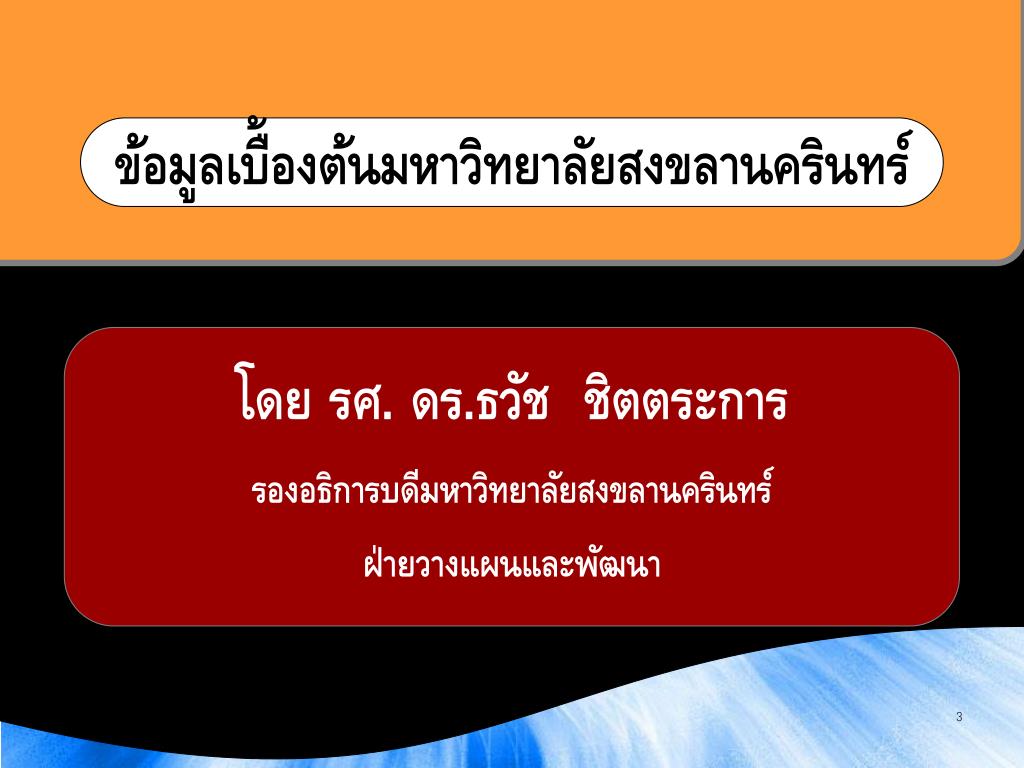 ข้อมูลเบื้องต้นมหาวิทยาลัยสงขลานครินทร์

โดย รศ. ดร.ธวัช ชิตตระการ

รองอธิการบดีมหาวิทยาลัยสงขลานครินทร์

ฝ่ายวางแผนและพัฒนา

3